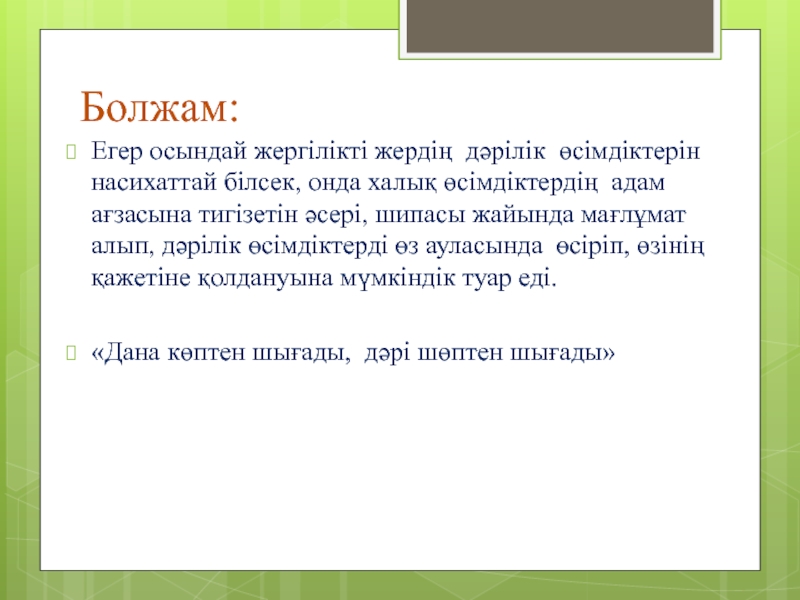 Болжам:

Егер осындай жергілікті жердің дәрілік өсімдіктерін насихаттай білсек, онда халық өсімдіктердің адам ағзасына тигізетін әсері, шипасы жайында мағлұмат алып, дәрілік өсімдіктерді өз ауласында өсіріп, өзінің қажетіне қолдануына мүмкіндік туар еді.

«Дана көптен шығады, дәрі шөптен шығады»